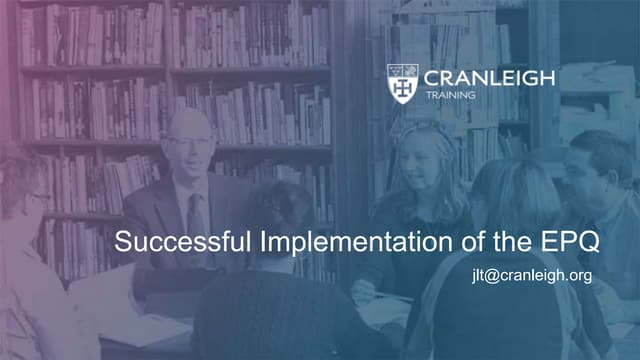 CRANLEIGH
TRAINING

Successful Implementation of the EPQ

jlt@cranleigh.org